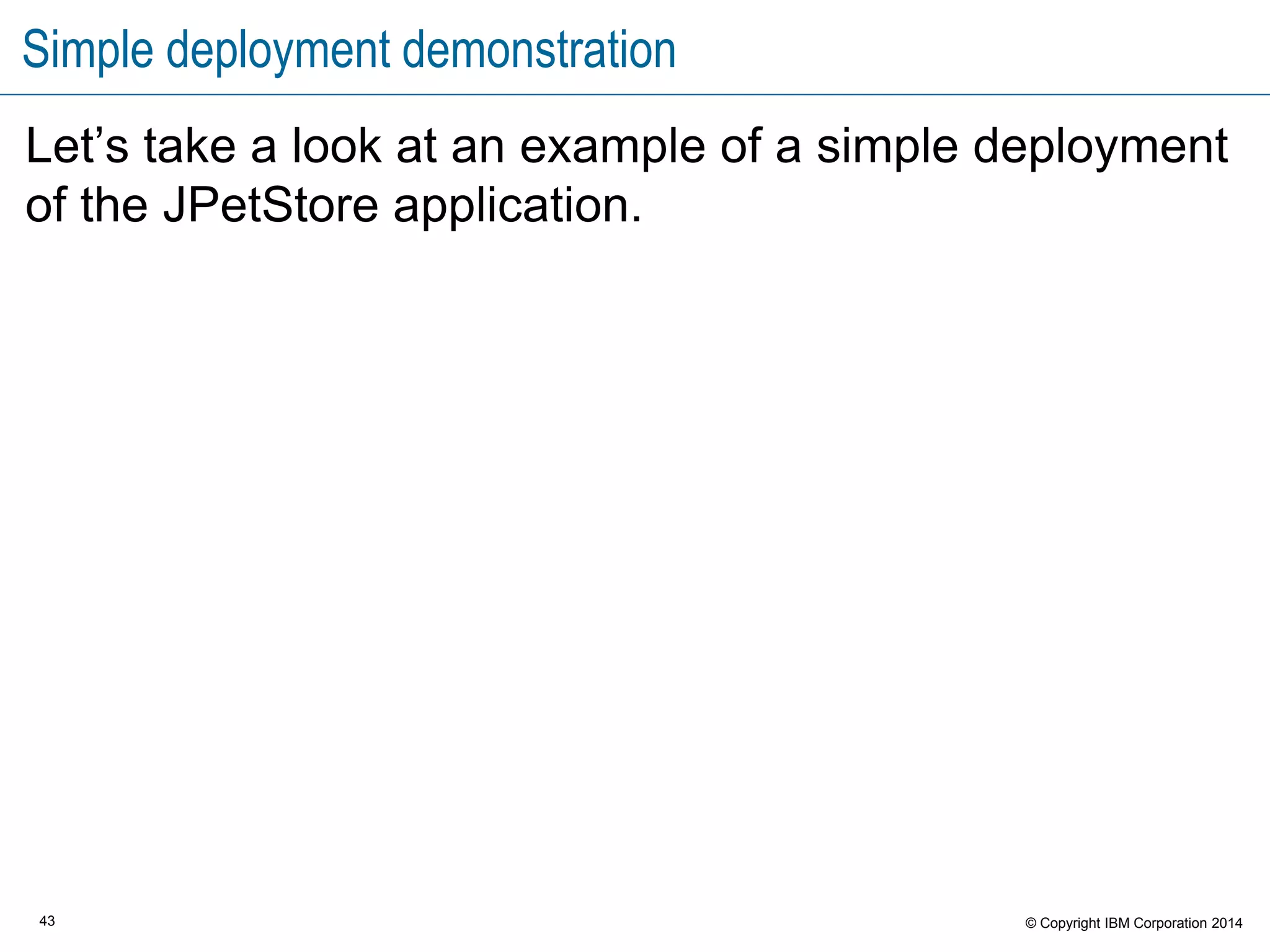 Simple deployment demonstration

Let’s take a look at an example of a simple deployment of the JPetStore application.

43

© Copyright IBM Corporation 2014